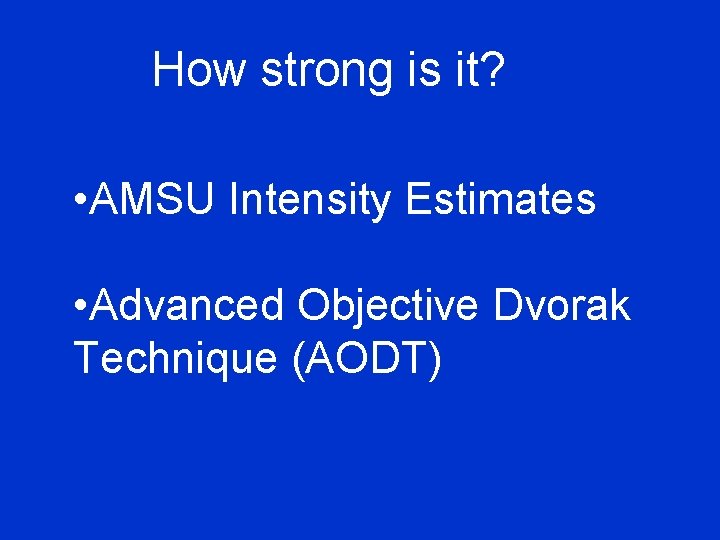 How strong is it?

•AMSU Intensity Estimates

•Advanced Objective Dvorak Technique (AODT)